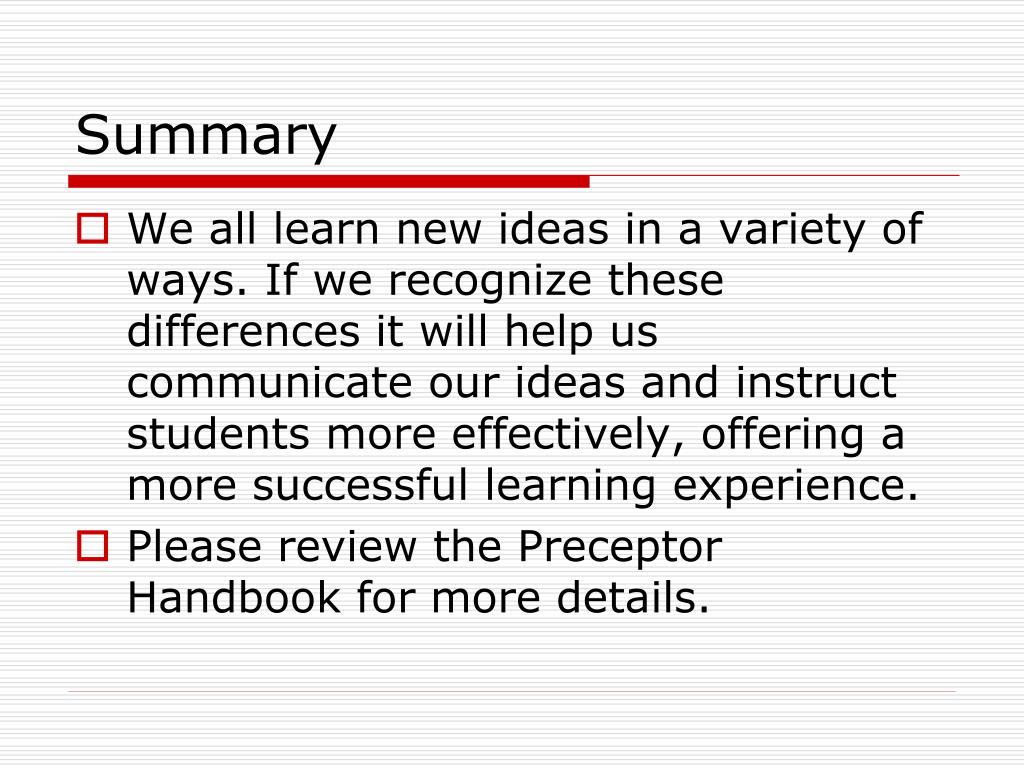 Summary

We all learn new ideas in a variety of ways. If we recognize these differences it will help us communicate our ideas and instruct students more effectively, offering a more successful learning experience.

Please review the Preceptor Handbook for more details.